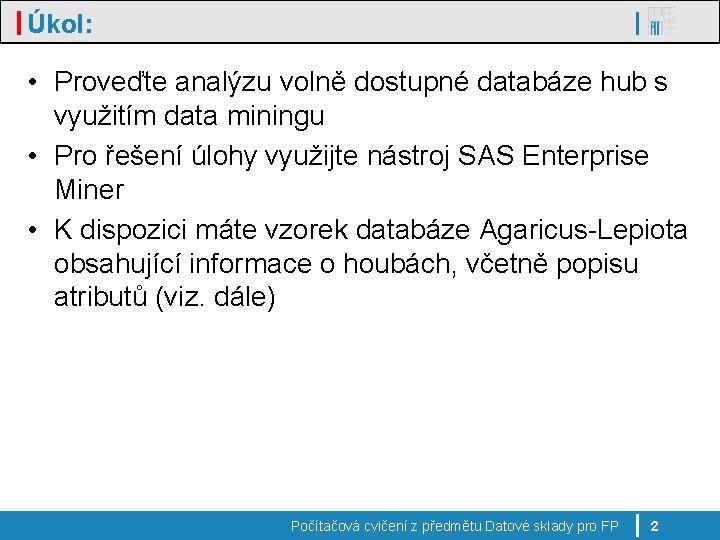 Úkol:

• Proveďte analýzu volně dostupné databáze hub s využitím data miningu

• Pro řešení úlohy využijte nástroj SAS Enterprise Miner

• K dispozici máte vzorek databáze Agaricus-Lepiota obsahující informace o houbách, včetně popisu atributů (viz. dále)

Počítačová cvičení z předmětu Datové sklady pro FP 2